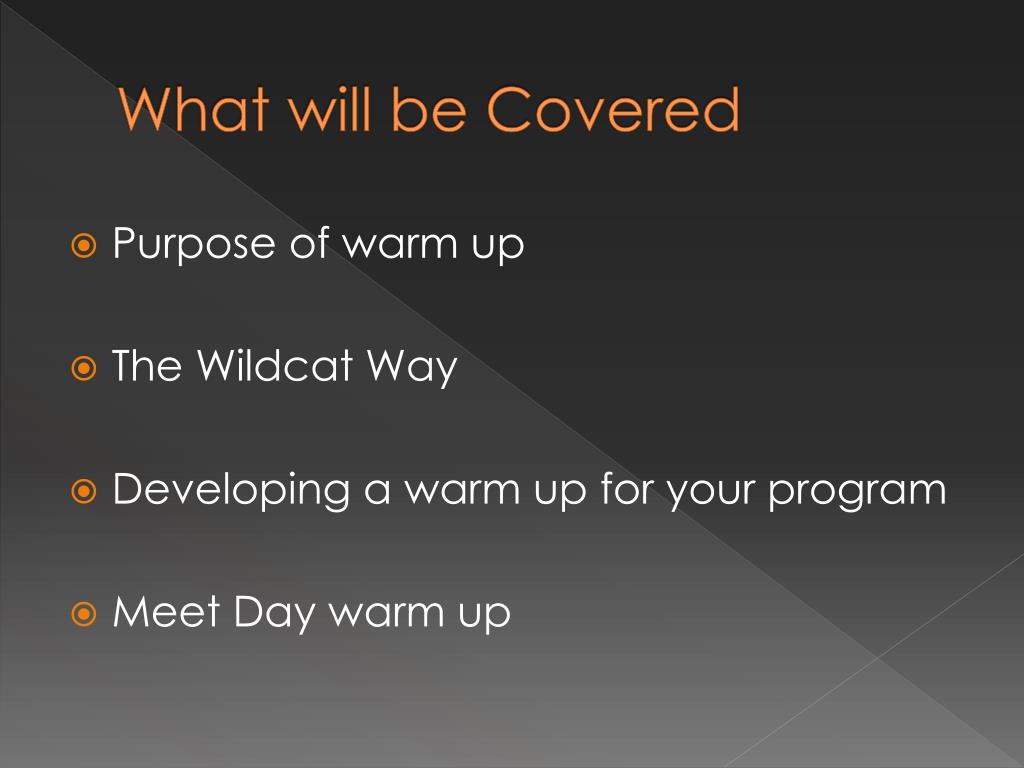 What will be Covered

Purpose of warm up

The Wildcat Way

Developing a warm up for your program

Meet Day warm up